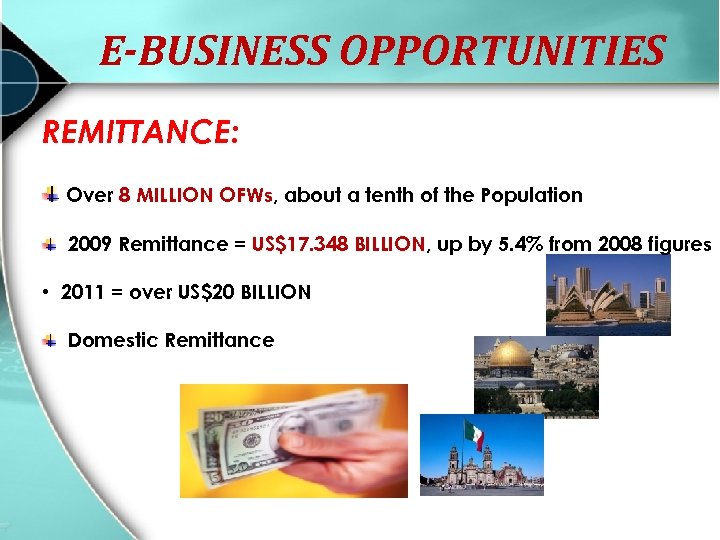 E-BUSINESS OPPORTUNITIES

REMITTANCE:

Over 8 MILLION OFWs, about a tenth of the Population

2009 Remittance = US$17.348 BILLION, up by 5.4% from 2008 figures

• 2011 = over US$20 BILLION

Domestic Remittance